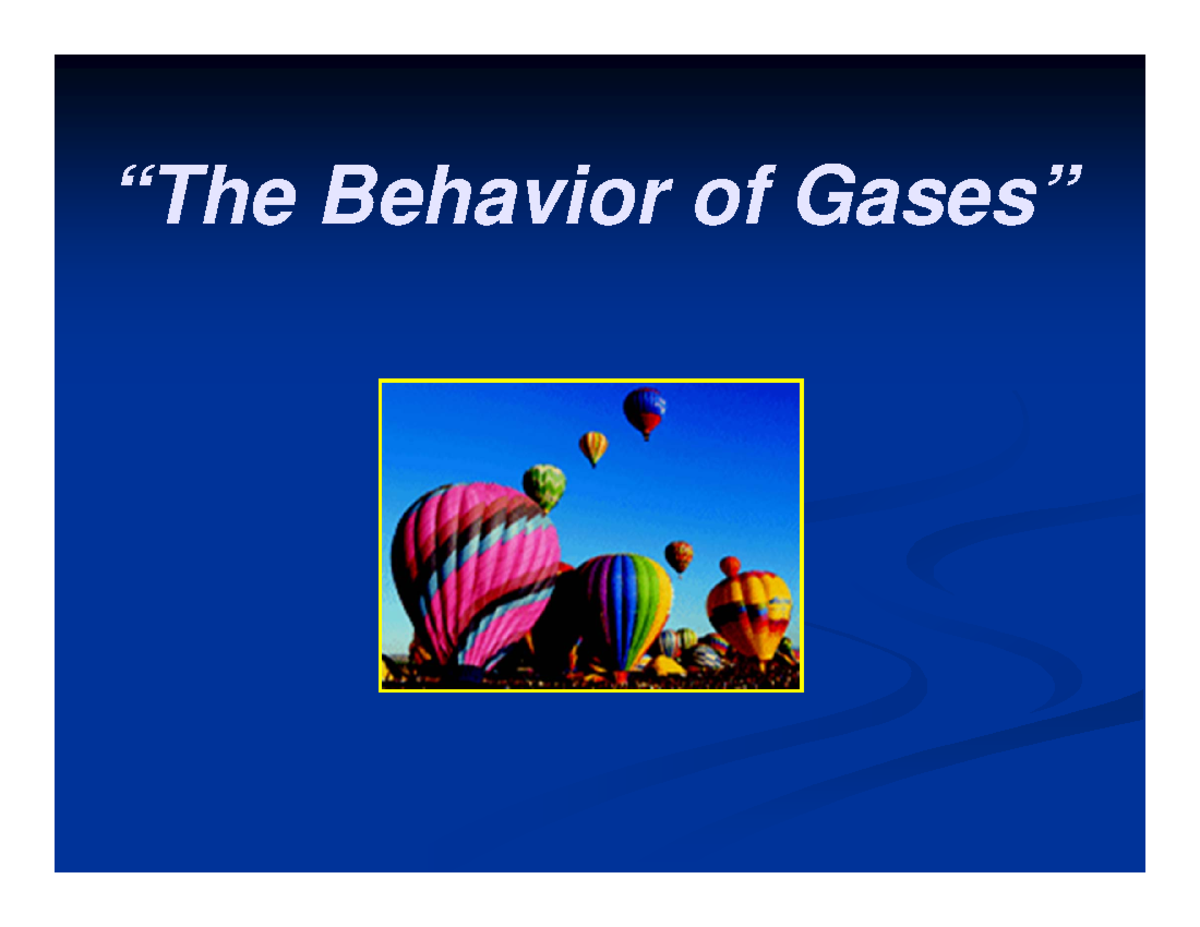 “The Behavior of Gases”